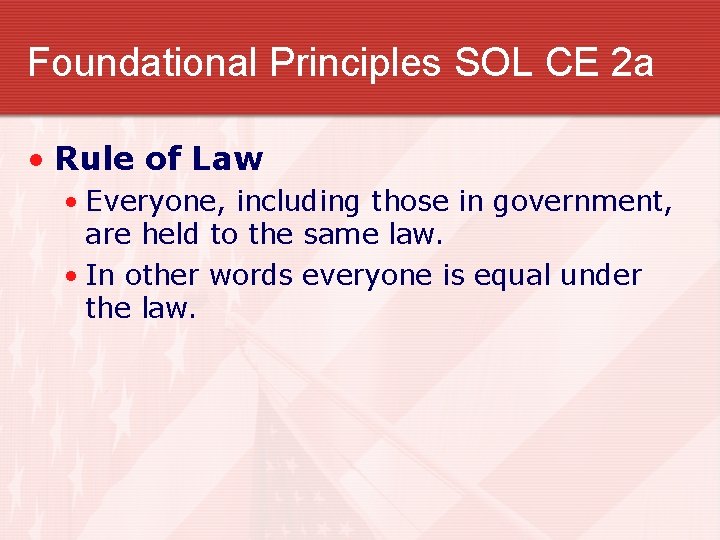 Foundational Principles SOL CE 2a

• Rule of Law
  • Everyone, including those in government, are held to the same law.
  • In other words everyone is equal under the law.